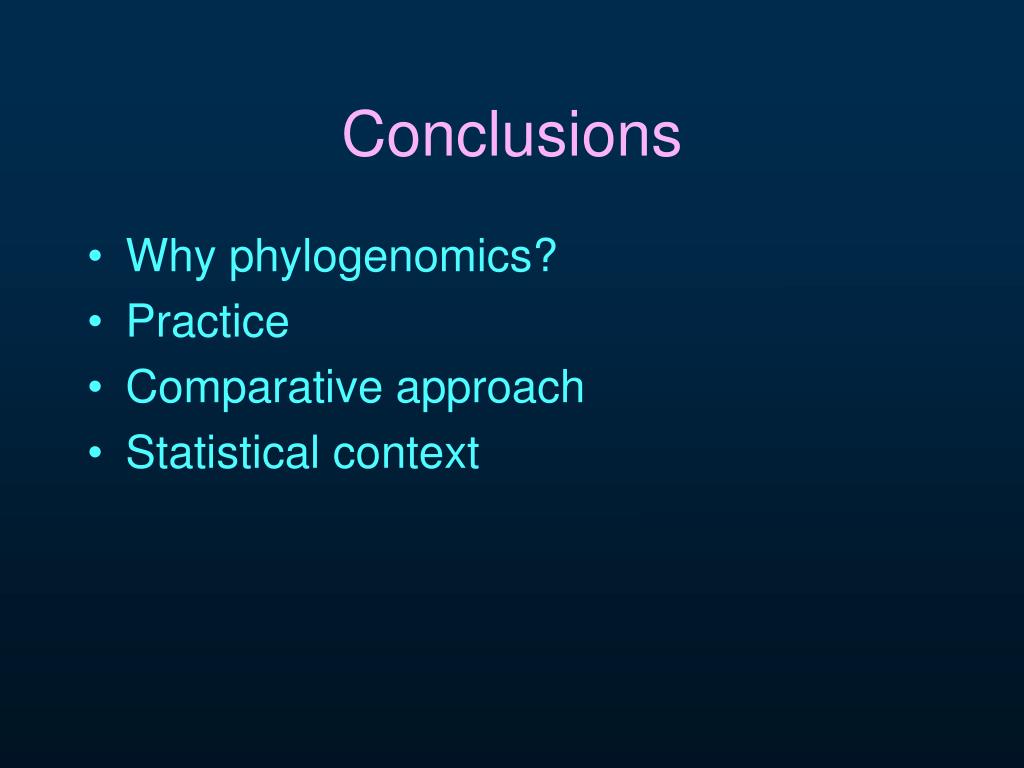 Conclusions

• Why phylogenomics?
• Practice
• Comparative approach
• Statistical context